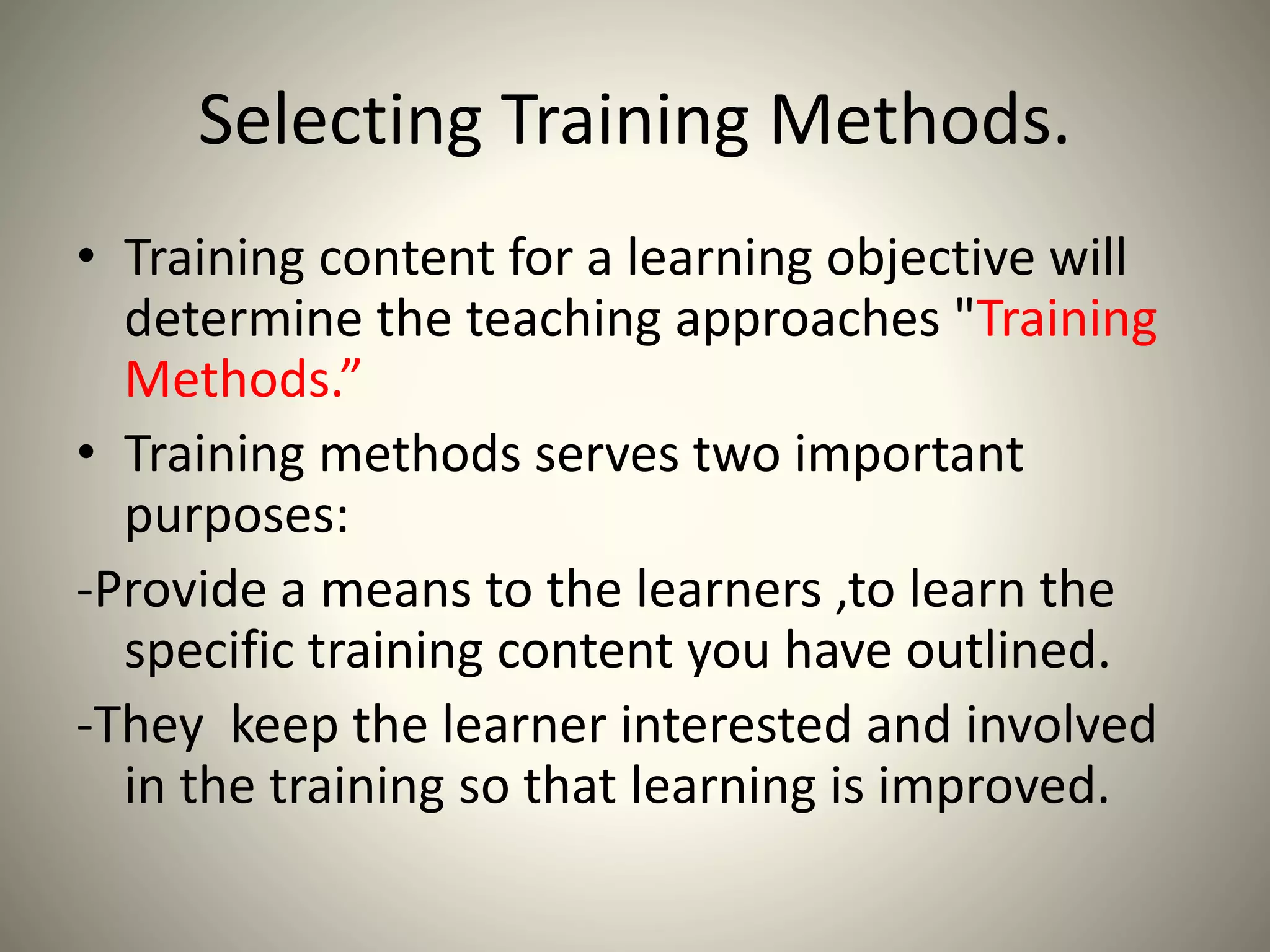 Selecting Training Methods.

• Training content for a learning objective will determine the teaching approaches "Training Methods.”

• Training methods serves two important purposes:

-Provide a means to the learners ,to learn the specific training content you have outlined.

-They  keep the learner interested and involved in the training so that learning is improved.